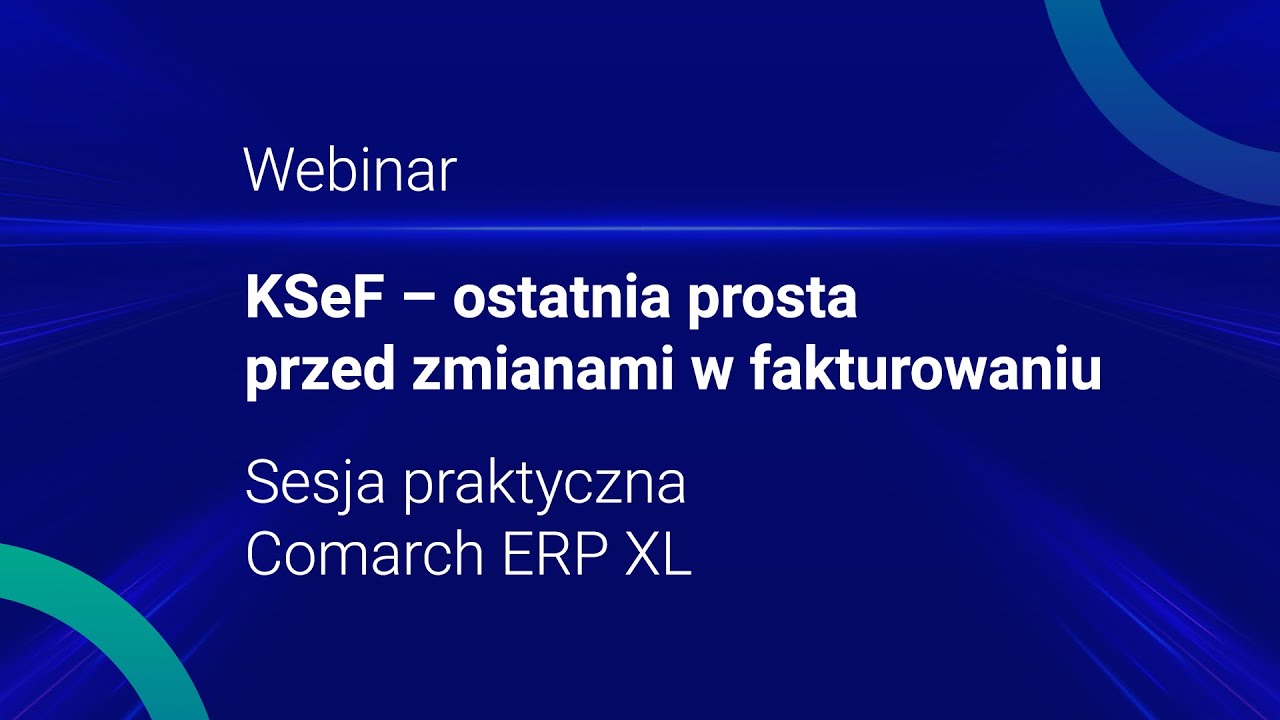 Webinar

KSeF – ostatnia prosta przed zmianami w fakturowaniu

Sesja praktyczna
Comarch ERP XL